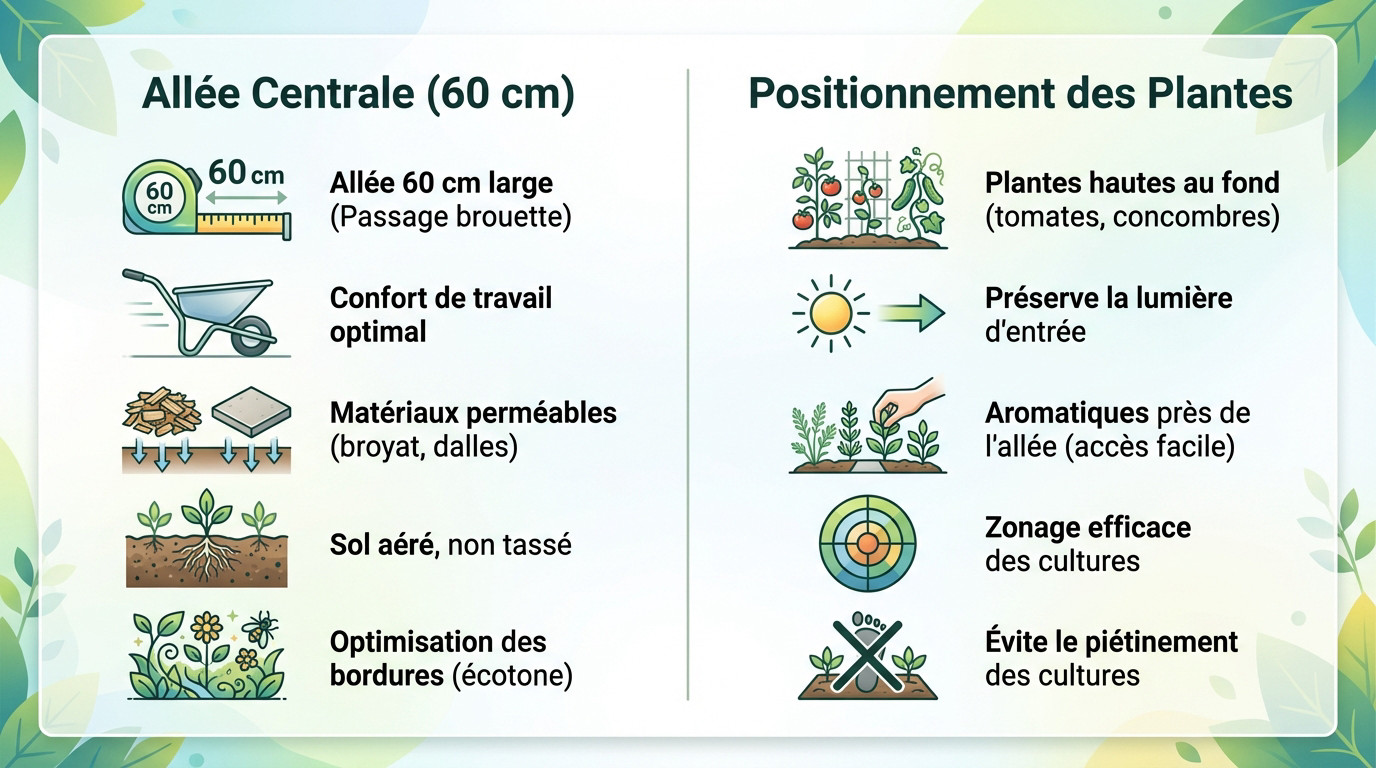 Allée Centrale (60 cm)

60 cm

60 cm

Allée 60 cm large
(Passage brouette)

Confort de travail optimal

Matériaux perméables
(broyat, dalles)

Sol aéré, non tassé

Optimisation des bordures (écotone)

Positionnement des Plantes

Plantes hautes au fond
(tomates, concombres)

Préserve la lumière d'entrée

Aromatiques près de l'allée (accès facile)

Zonage efficace des cultures

Évite le piétinement des cultures